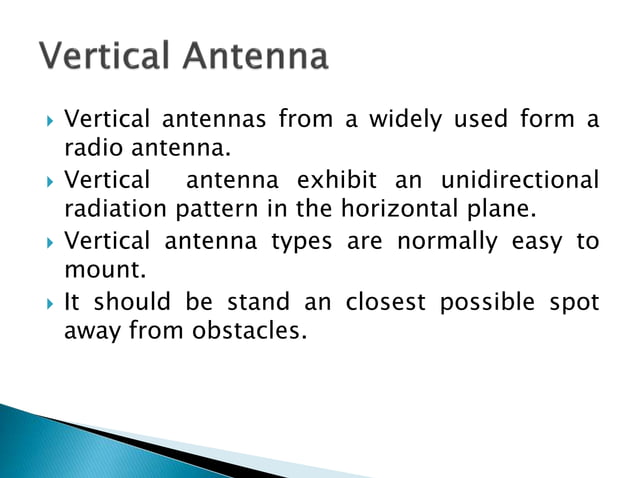 Vertical Antenna

Vertical antennas from a widely used form a radio antenna.

Vertical antenna exhibit an unidirectional radiation pattern in the horizontal plane.

Vertical antenna types are normally easy to mount.

It should be stand an closest possible spot away from obstacles.